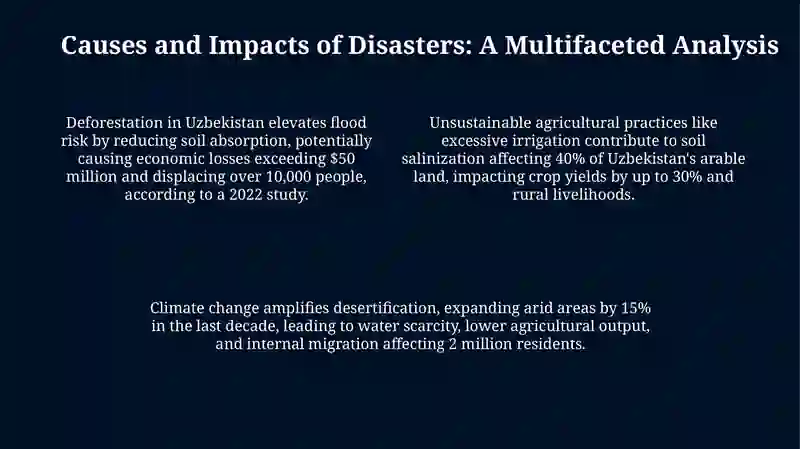 Causes and Impacts of Disasters: A Multifaceted Analysis

Deforestation in Uzbekistan elevates flood risk by reducing soil absorption, potentially causing economic losses exceeding \$50 million and displacing over 10,000 people, according to a 2022 study.

Unsustainable agricultural practices like excessive irrigation contribute to soil salinization affecting 40% of Uzbekistan's arable land, impacting crop yields by up to 30% and rural livelihoods.

Climate change amplifies desertification, expanding arid areas by 15% in the last decade, leading to water scarcity, lower agricultural output, and internal migration affecting 2 million residents.